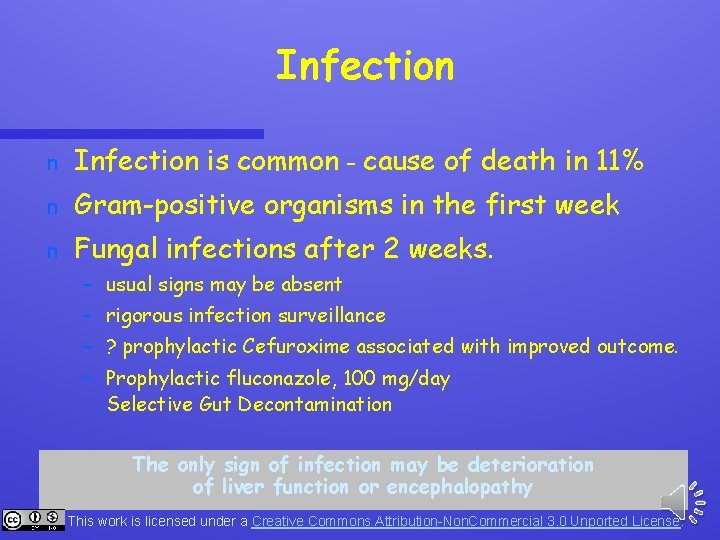 Infection

n Infection is common - cause of death in 11%
n Gram-positive organisms in the first week
n Fungal infections after 2 weeks.
– usual signs may be absent
– rigorous infection surveillance
– ? prophylactic Cefuroxime associated with improved outcome.
– Prophylactic fluconazole, 100 mg/day
Selective Gut Decontamination

The only sign of infection may be deterioration of liver function or encephalopathy

This work is licensed under a Creative Commons Attribution-NonCommercial 3.0 Unported License.